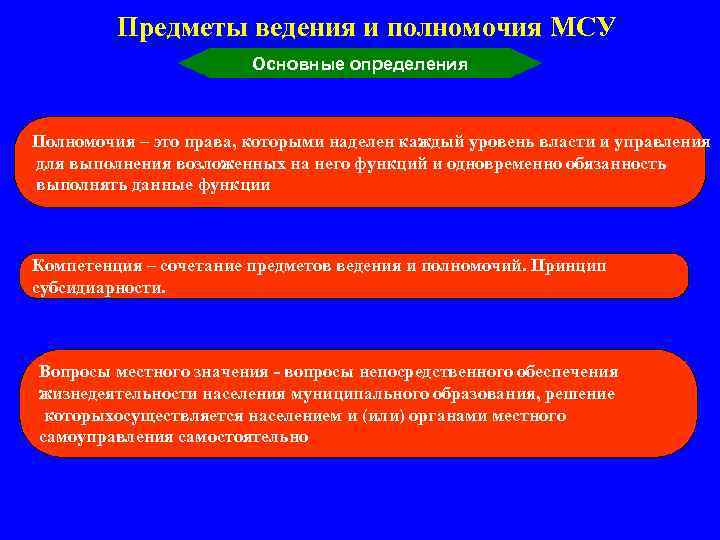 Предметы ведения и полномочия МСУ

Основные определения

Полномочия – это права, которыми наделен каждый уровень власти и управления для выполнения возложенных на него функций и одновременно обязанность выполнять данные функции

Компетенция – сочетание предметов ведения и полномочий. Принцип субсидиарности.

Вопросы местного значения - вопросы непосредственного обеспечения жизнедеятельности населения муниципального образования, решение которыхосуществляется населением и (или) органами местного самоуправления самостоятельно